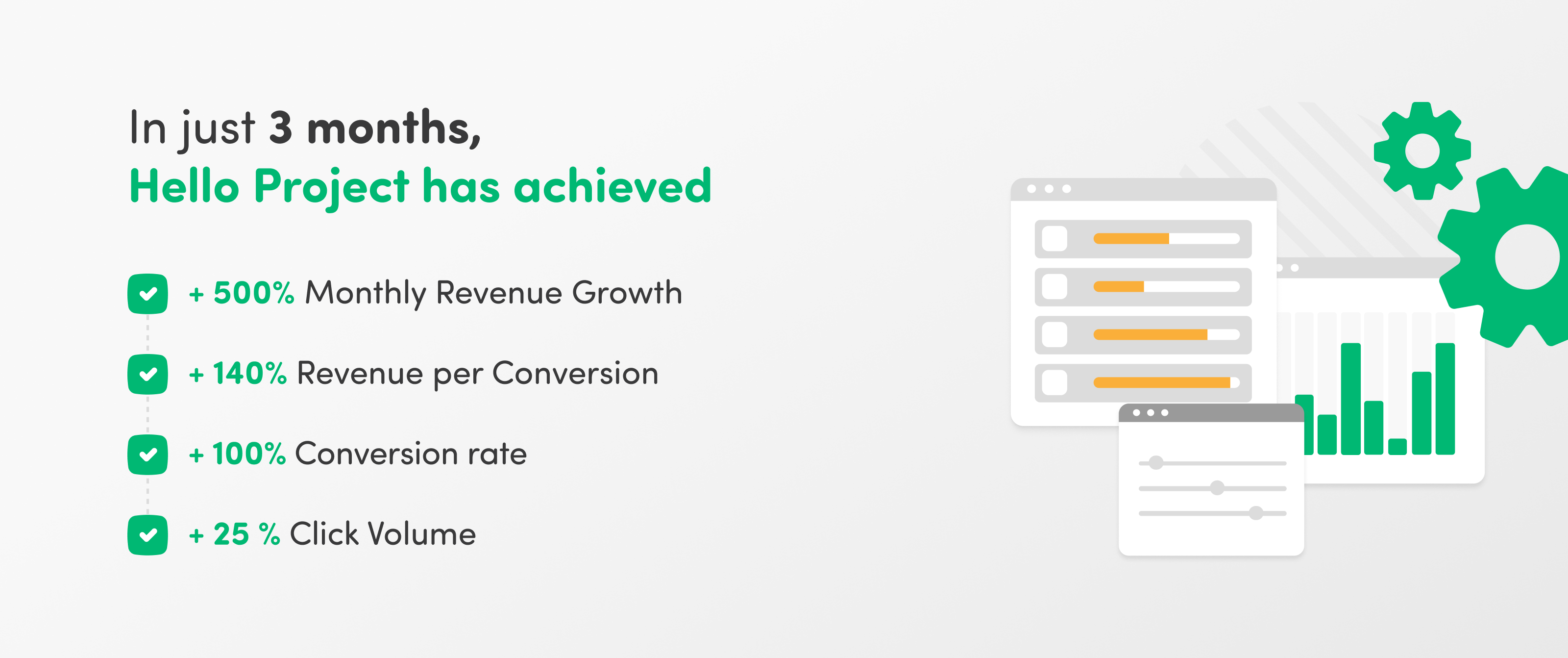 In just 3 months,
Hello Project has achieved

+ 500% Monthly Revenue Growth

+ 140% Revenue per Conversion

+ 100% Conversion rate

+ 25 % Click Volume